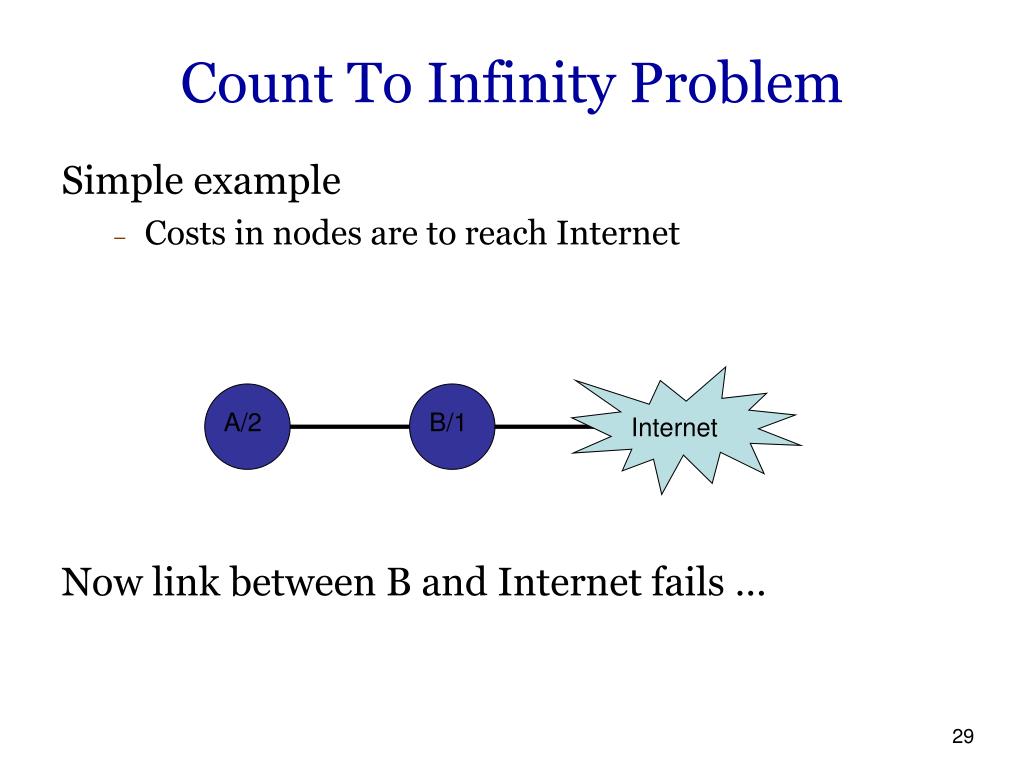 Count To Infinity Problem

Simple example

– Costs in nodes are to reach Internet

A/2

B/1

Internet

Now link between B and Internet fails …

29